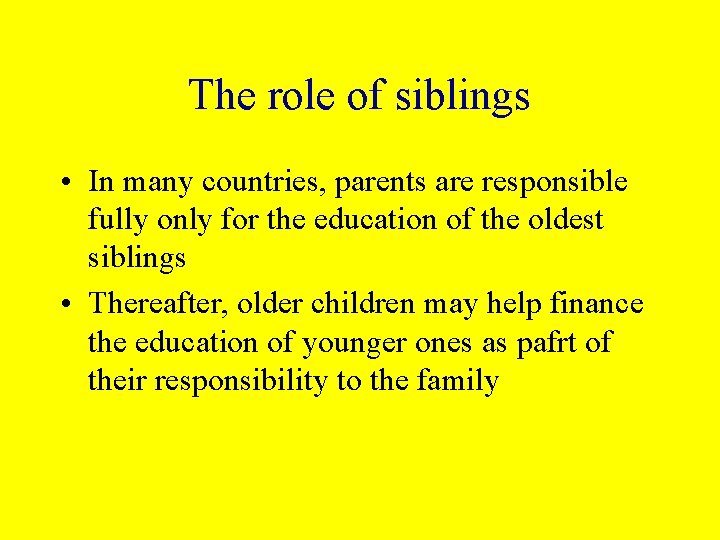 The role of siblings

• In many countries, parents are responsible fully only for the education of the oldest siblings

• Thereafter, older children may help finance the education of younger ones as pafrt of their responsibility to the family